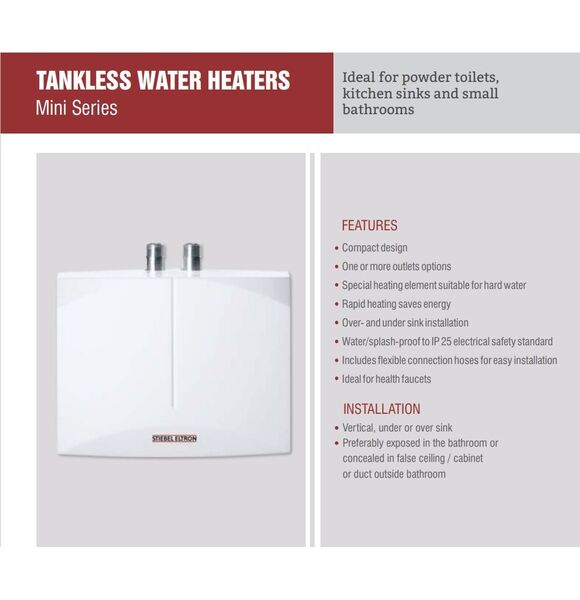 TANKLESS WATER HEATERS
Mini Series

Ideal for powder toilets, kitchen sinks and small bathrooms

STIEBEL ELTRON

FEATURES
• Compact design
• One or more outlets options
• Special heating element suitable for hard water
• Rapid heating saves energy
• Over- and under sink installation
• Water/splash-proof to IP 25 electrical safety standard
• Includes flexible connection hoses for easy installation
• Ideal for health faucets

INSTALLATION
• Vertical, under or over sink
• Preferably exposed in the bathroom or concealed in false ceiling / cabinet or duct outside bathroom